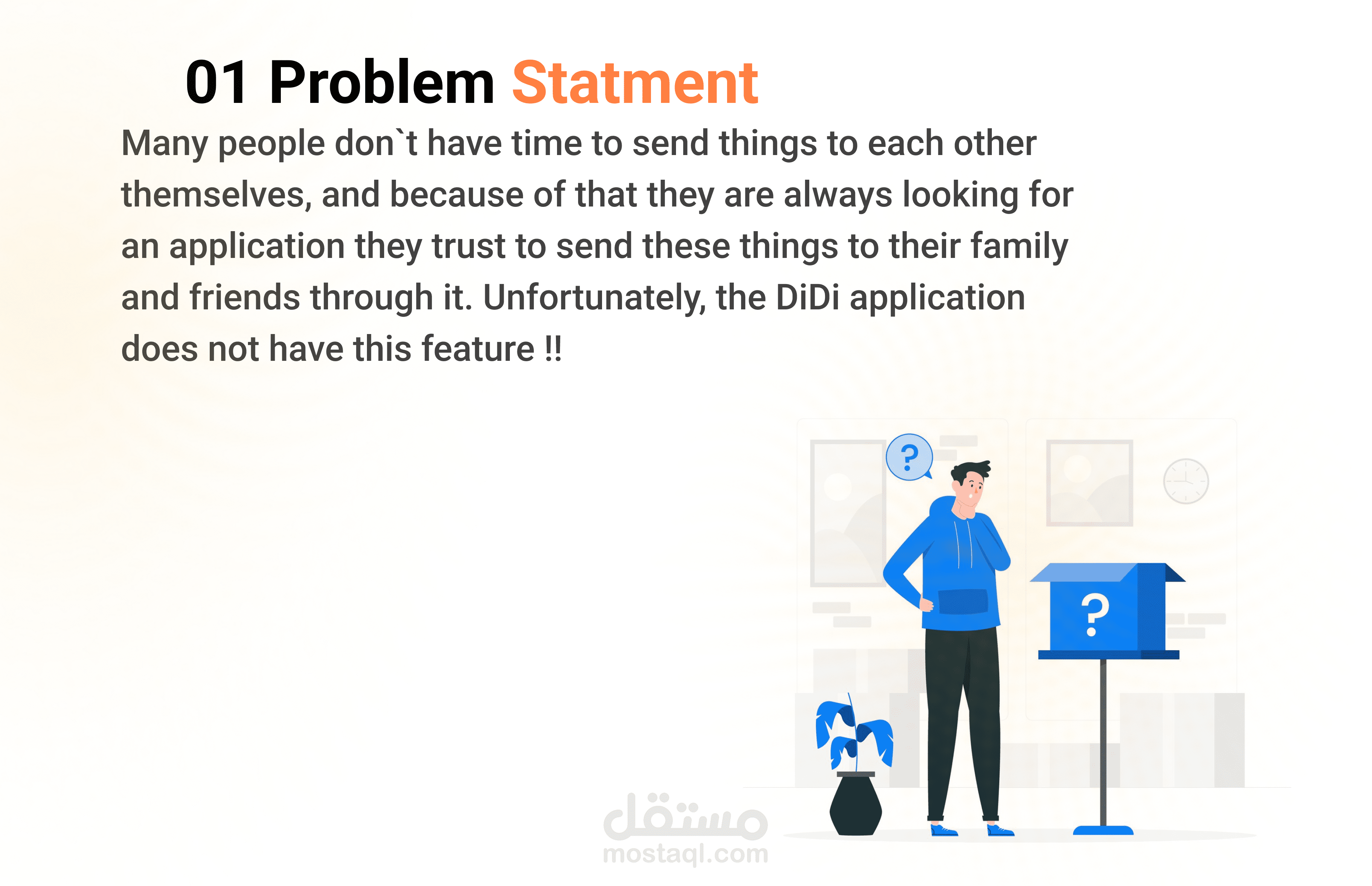 01 Problem Statment

Many people don`t have time to send things to each other themselves, and because of that they are always looking for an application they trust to send these things to their family and friends through it. Unfortunately, the DiDi application does not have this feature !!

?

?

مستقل
mostaql.com